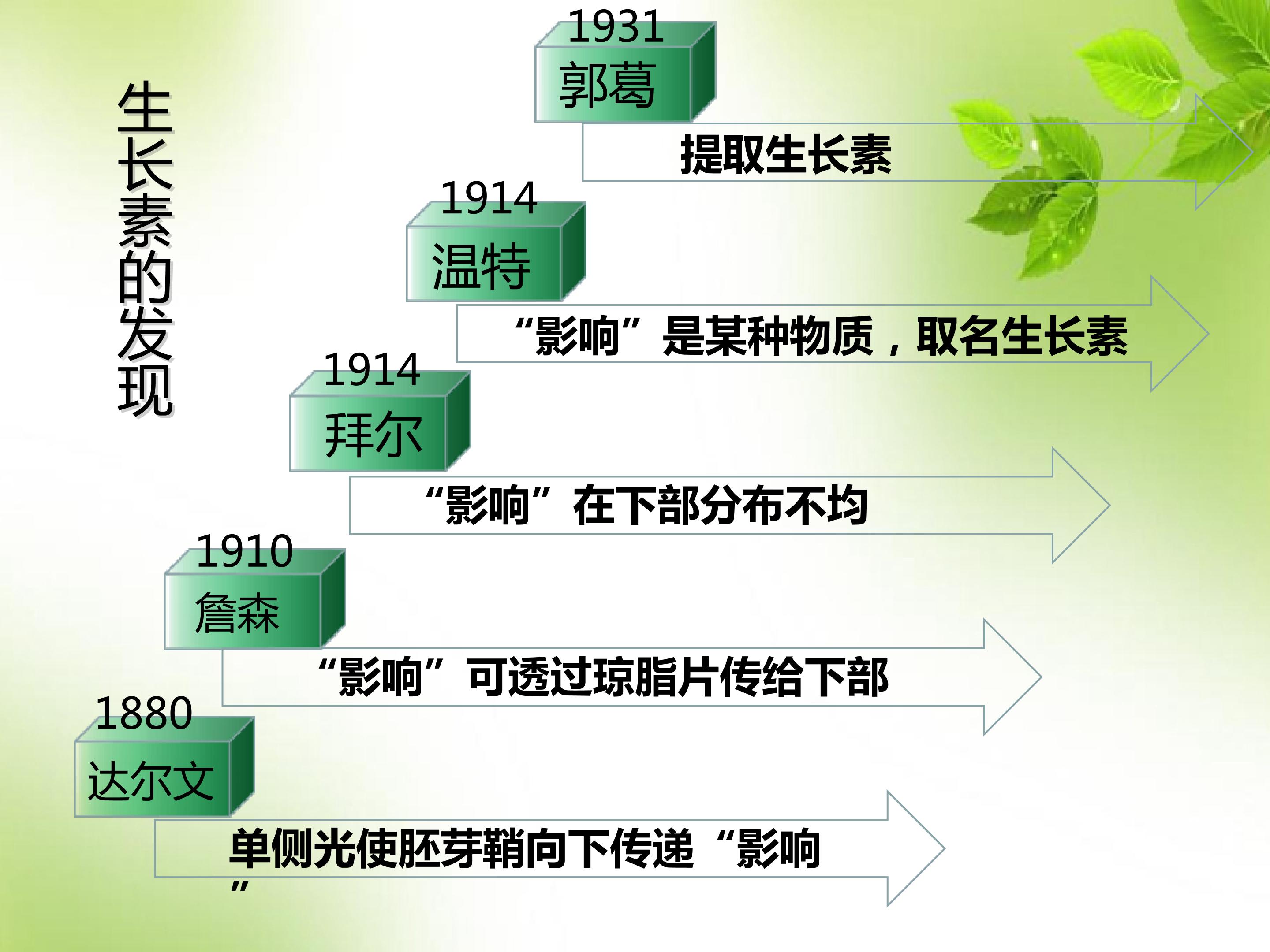 生长素的发现

1931
郭葛
提取生长素

1914
温特
“影响”是某种物质，取名生长素

1914
拜尔
“影响”在下部分布不均

1910
詹森
“影响”可透过琼脂片传给下部

1880
达尔文
单侧光使胚芽鞘向下传递“影响”